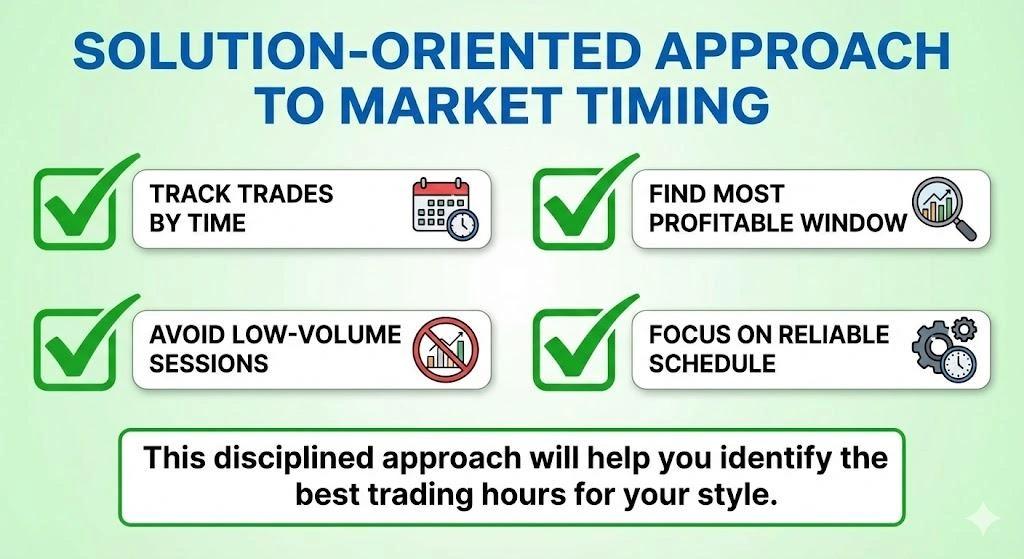 SOLUTION-ORIENTED APPROACH TO MARKET TIMING

TRACK TRADES BY TIME

FIND MOST PROFITABLE WINDOW

AVOID LOW-VOLUME SESSIONS

FOCUS ON RELIABLE SCHEDULE

This disciplined approach will help you identify the best trading hours for your style.